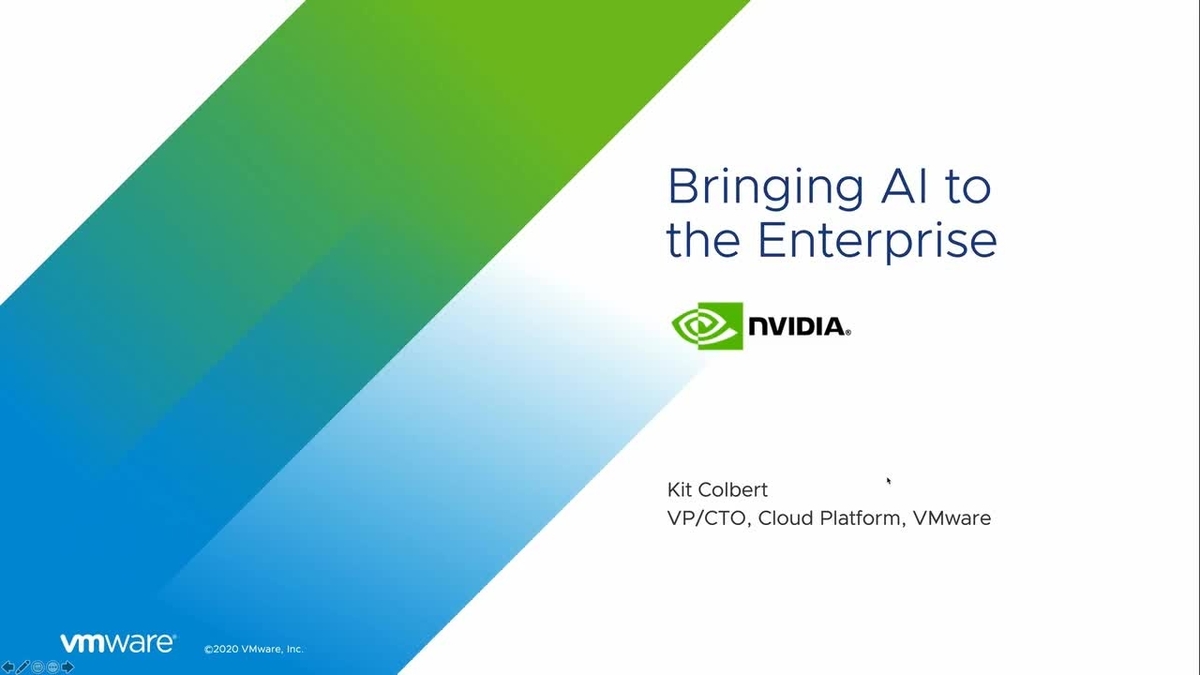 Bringing AI to the Enterprise

NVIDIA.

Kit Colbert
VP/CTO, Cloud Platform, VMware

vmware

©2020 VMware, Inc.